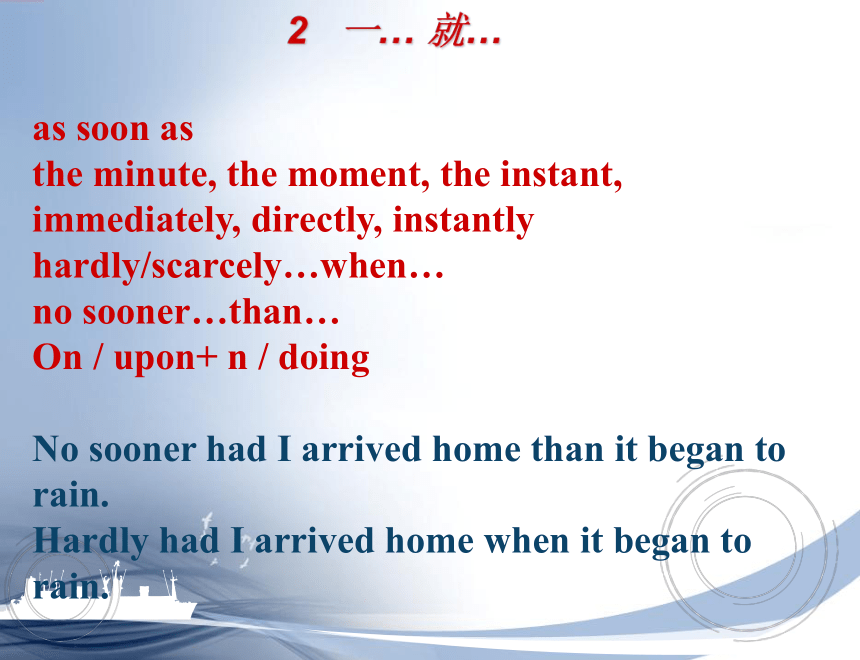 2 一… 就…

as soon as
the minute, the moment, the instant,
immediately, directly, instantly
hardly/scarcely…when…
no sooner…than…
On / upon+ n / doing

No sooner had I arrived home than it began to rain.
Hardly had I arrived home when it began to rain.